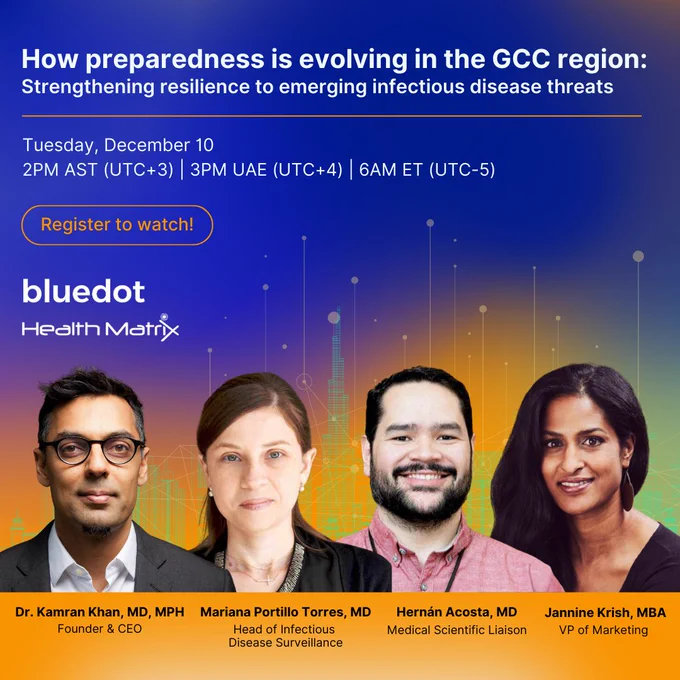 How preparedness is evolving in the GCC region:
Strengthening resilience to emerging infectious disease threats

Tuesday, December 10
2PM AST (UTC+3) | 3PM UAE (UTC+4) | 6AM ET (UTC-5)

Register to watch!

bluedot
Health Matrix

Dr. Kamran Khan, MD, MPH
Founder & CEO

Mariana Portillo Torres, MD
Head of Infectious Disease Surveillance

Hernán Acosta, MD
Medical Scientific Liaison

Jannine Krish, MBA
VP of Marketing